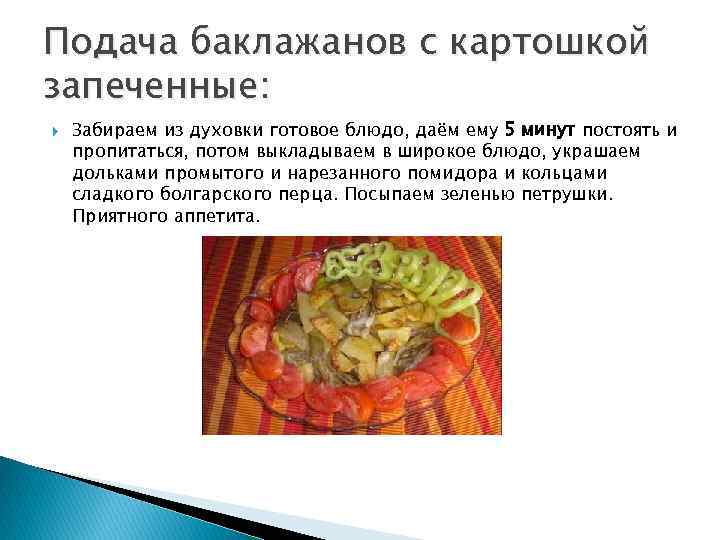 Подача баклажанов с картошкой запеченные:

Забираем из духовки готовое блюдо, даём ему 5 минут постоять и пропитаться, потом выкладываем в широкое блюдо, украшаем дольками промытого и нарезанного помидора и кольцами сладкого болгарского перца. Посыпаем зеленью петрушки. Приятного аппетита.